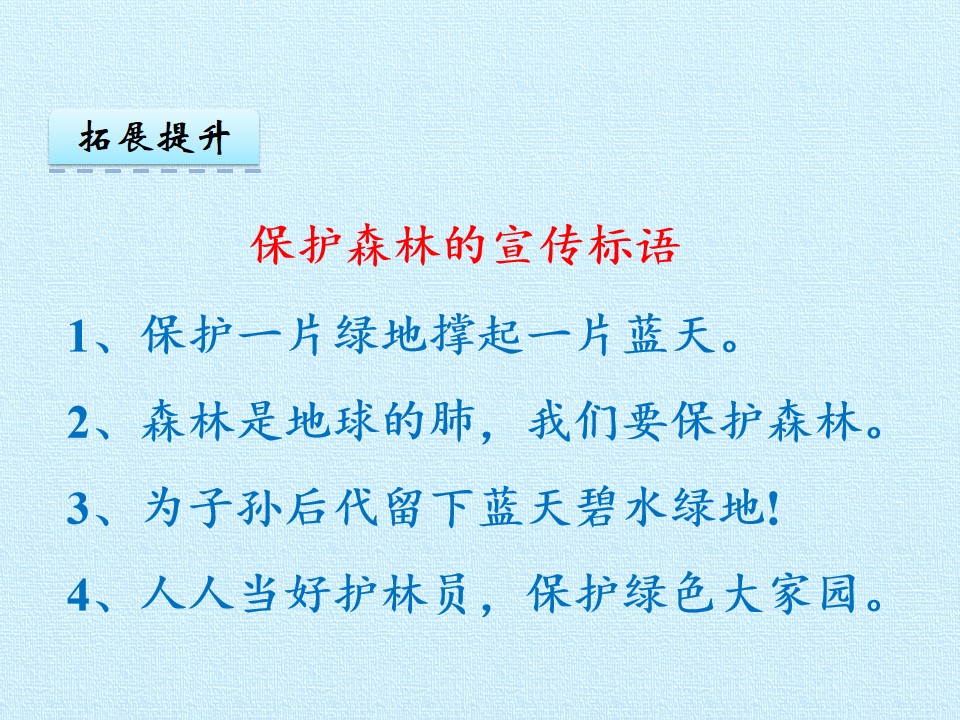 拓展提升

保护森林的宣传标语

1、保护一片绿地撑起一片蓝天。

2、森林是地球的肺，我们要保护森林。

3、为子孙后代留下蓝天碧水绿地!

4、人人当好护林员，保护绿色大家园。